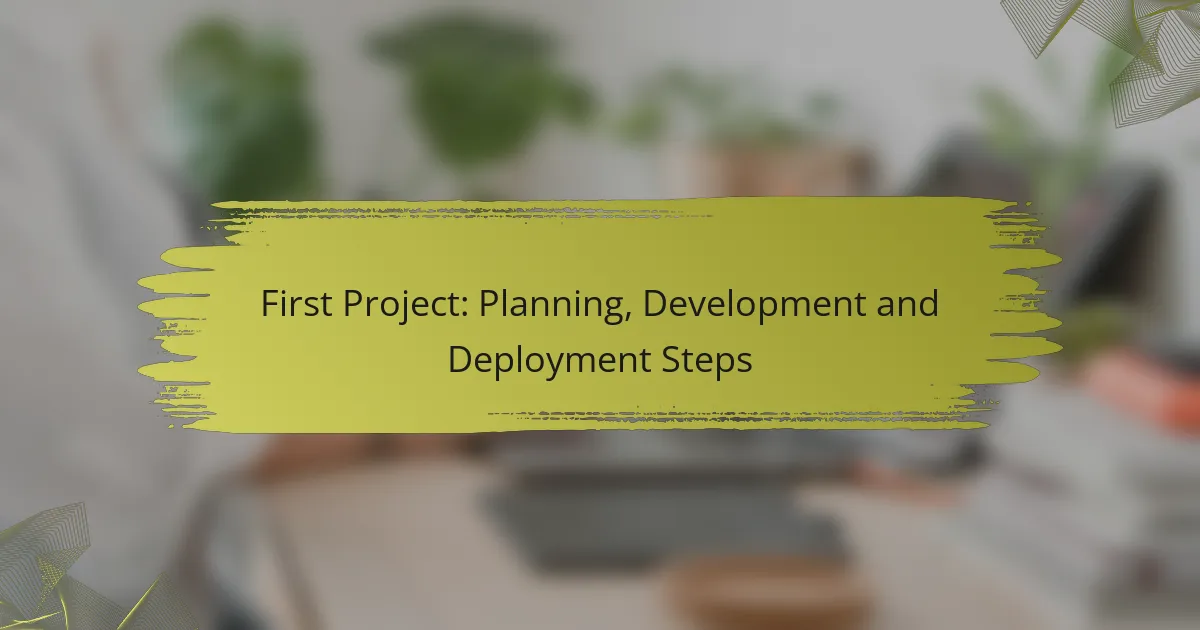 First Project: Planning, Development and Deployment Steps